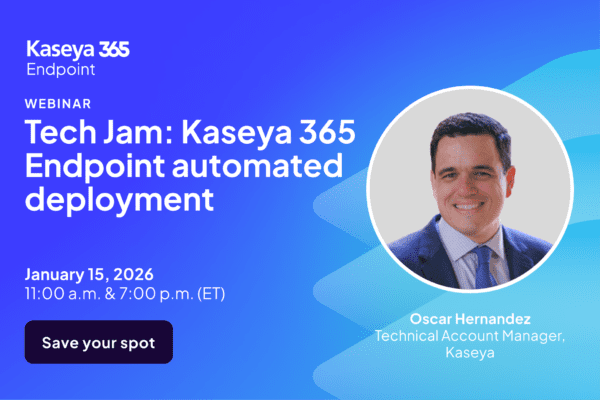 Kaseya 365
Endpoint

WEBINAR

Tech Jam: Kaseya 365 Endpoint automated deployment

January 15, 2026
11:00 a.m. & 7:00 p.m. (ET)

Save your spot

Oscar Hernandez
Technical Account Manager, Kaseya